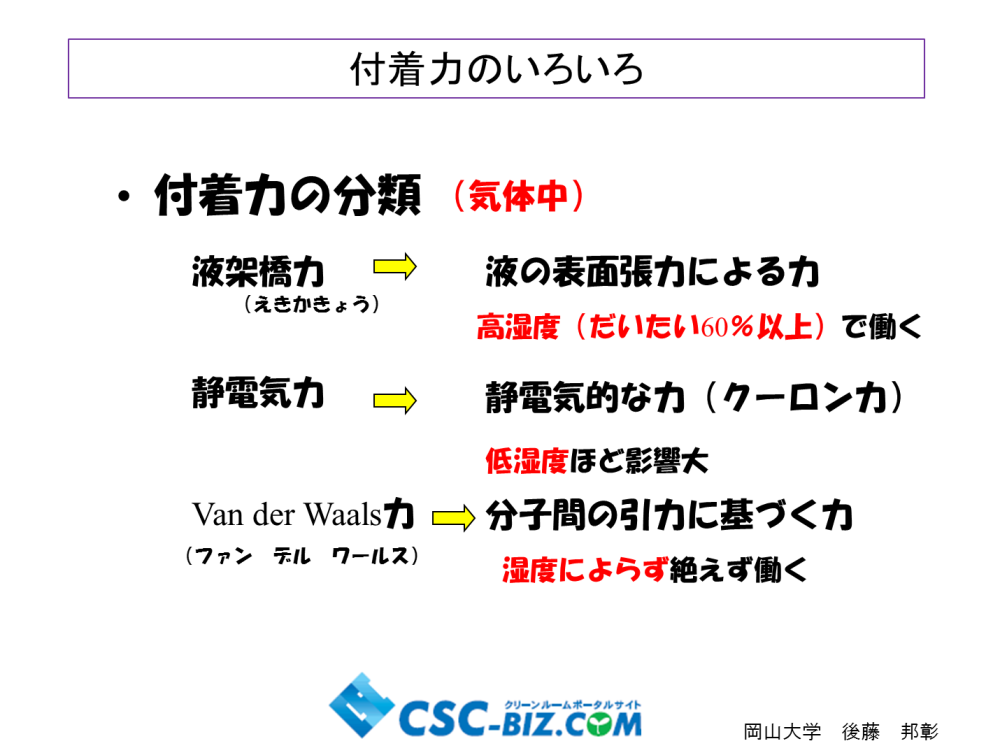 付着力のいろいろ

・付着力の分類 （気体中）

液架橋力
（えきかきょう）

液の表面張力による力

高湿度（だいたい60％以上）で働く

静電気力

静電気的な力（クーロン力）

低湿度ほど影響大

Van der Waals力
（ファン デル ワールス）

分子間の引力に基づく力

湿度によらず絶えず働く

クリーンルームポータルサイト
CSC-BIZ.COM

岡山大学 後藤 邦彰